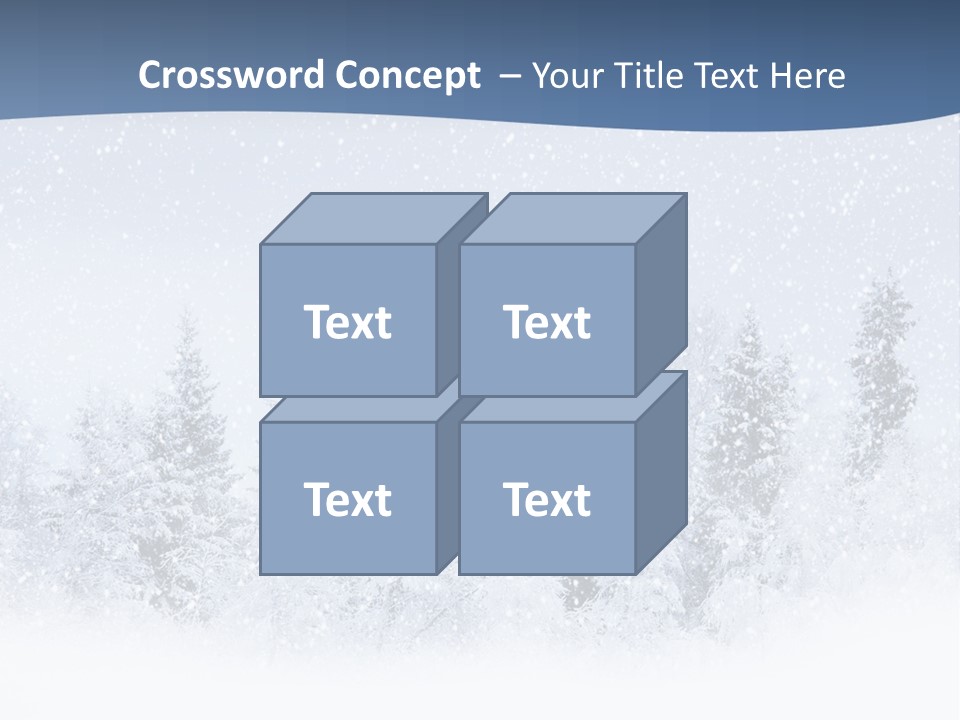 Crossword Concept – Your Title Text Here

Text

Text

Text

Text